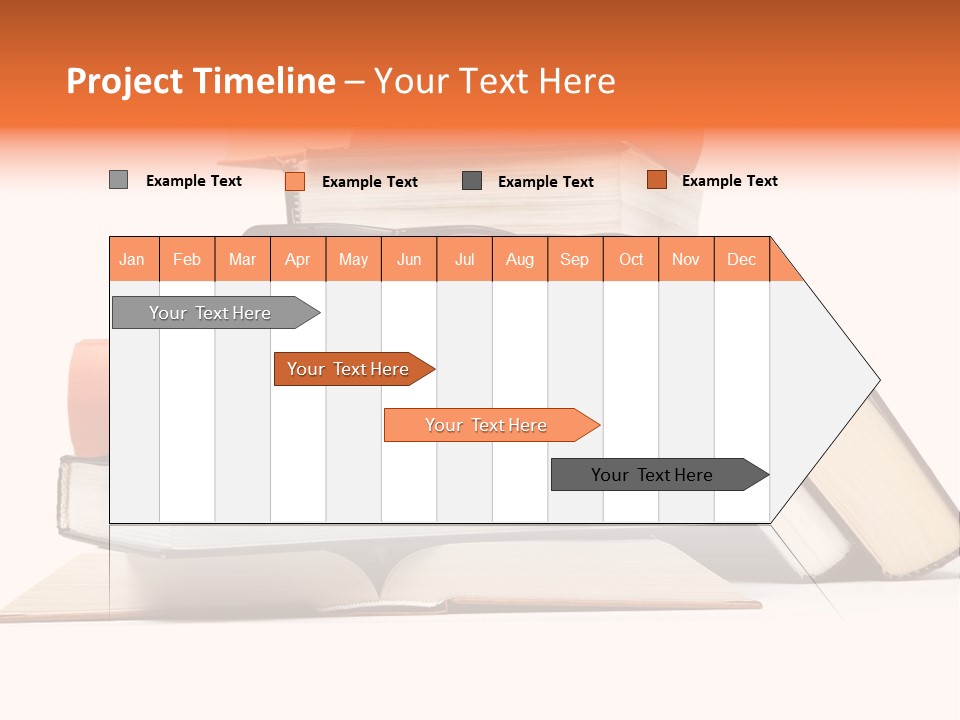 Project Timeline – Your Text Here

Example Text Example Text Example Text Example Text

| Jan | Feb | Mar | Apr | May | Jun | Jul | Aug | Sep | Oct | Nov | Dec |
|---|---|---|---|---|---|---|---|---|---|---|---|

Your Text Here

Your Text Here

Your Text Here

Your Text Here